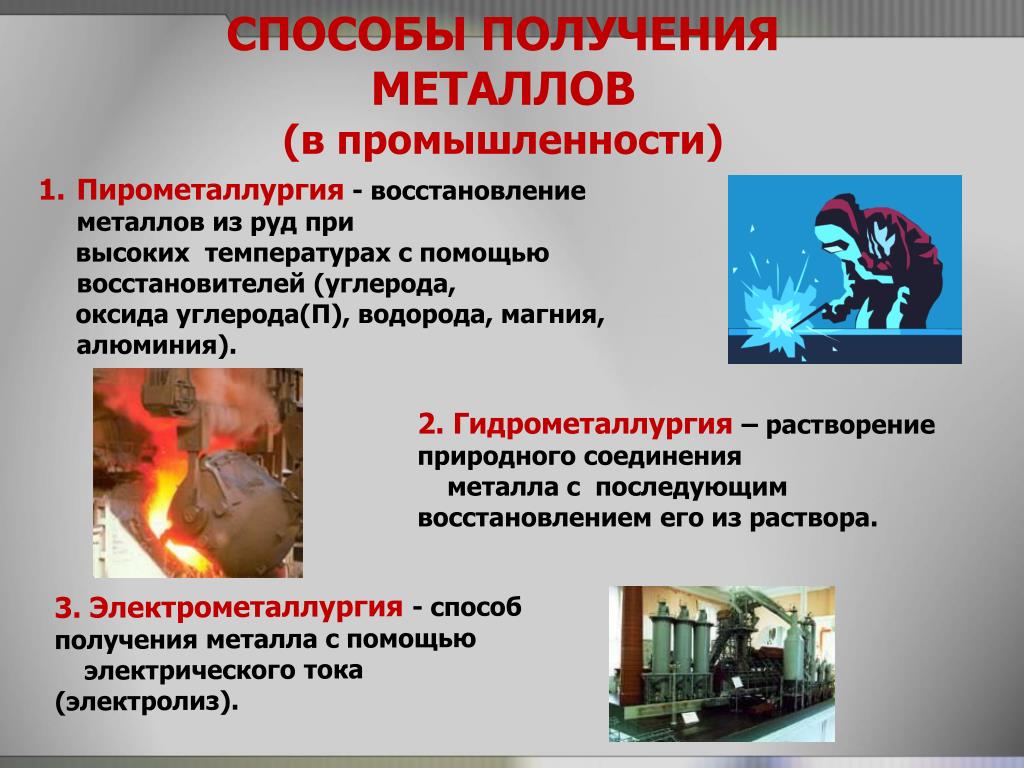 СПОСОБЫ ПОЛУЧЕНИЯ МЕТАЛЛОВ
(в промышленности)

1. Пирометаллургия - восстановление металлов из руд при высоких температурах с помощью восстановителей (углерода, оксида углерода(П), водорода, магния, алюминия).

2. Гидрометаллургия – растворение природного соединения металла с последующим восстановлением его из раствора.

3. Электрометаллургия - способ получения металла с помощью электрического тока (электролиз).